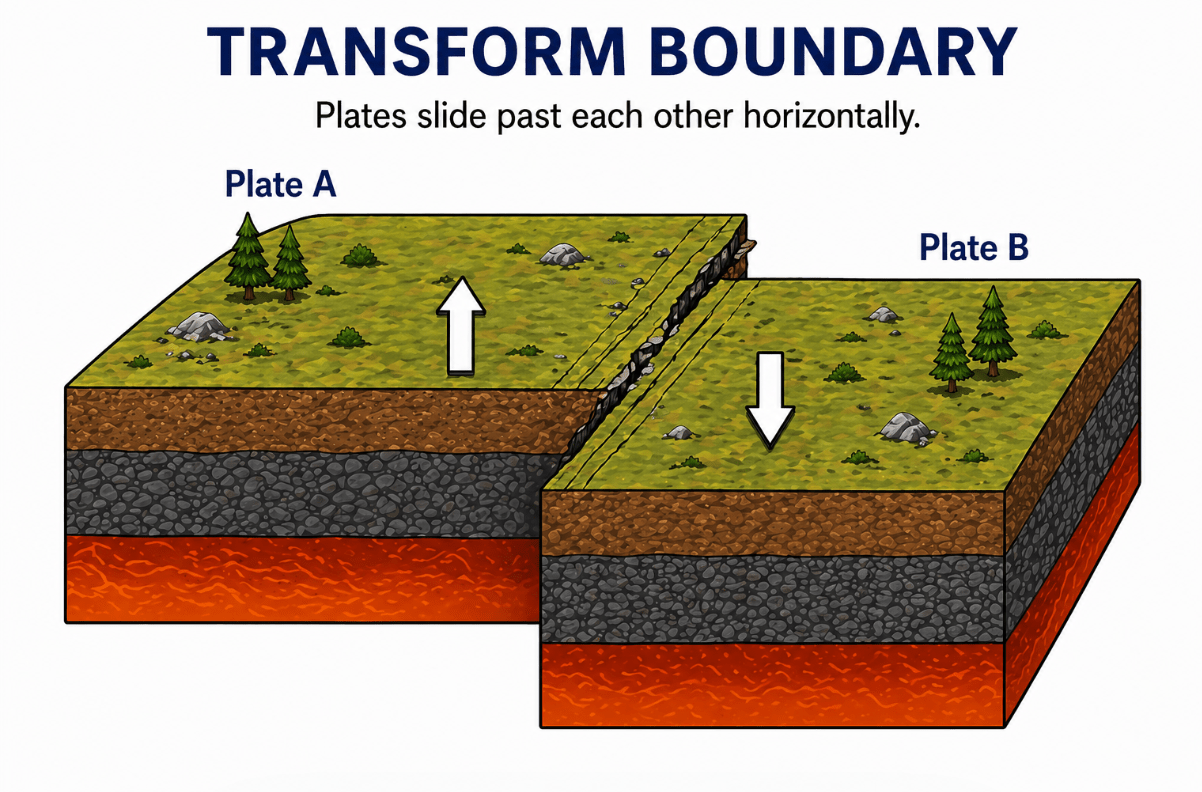 TRANSFORM BOUNDARY

Plates slide past each other horizontally.

Plate A

Plate B